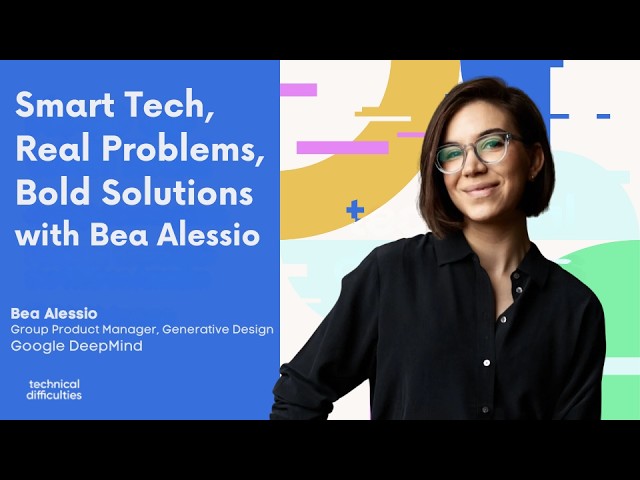 Smart Tech, Real Problems, Bold Solutions with Bea Alessio

Bea Alessio
Group Product Manager, Generative Design
Google DeepMind

technical difficulties